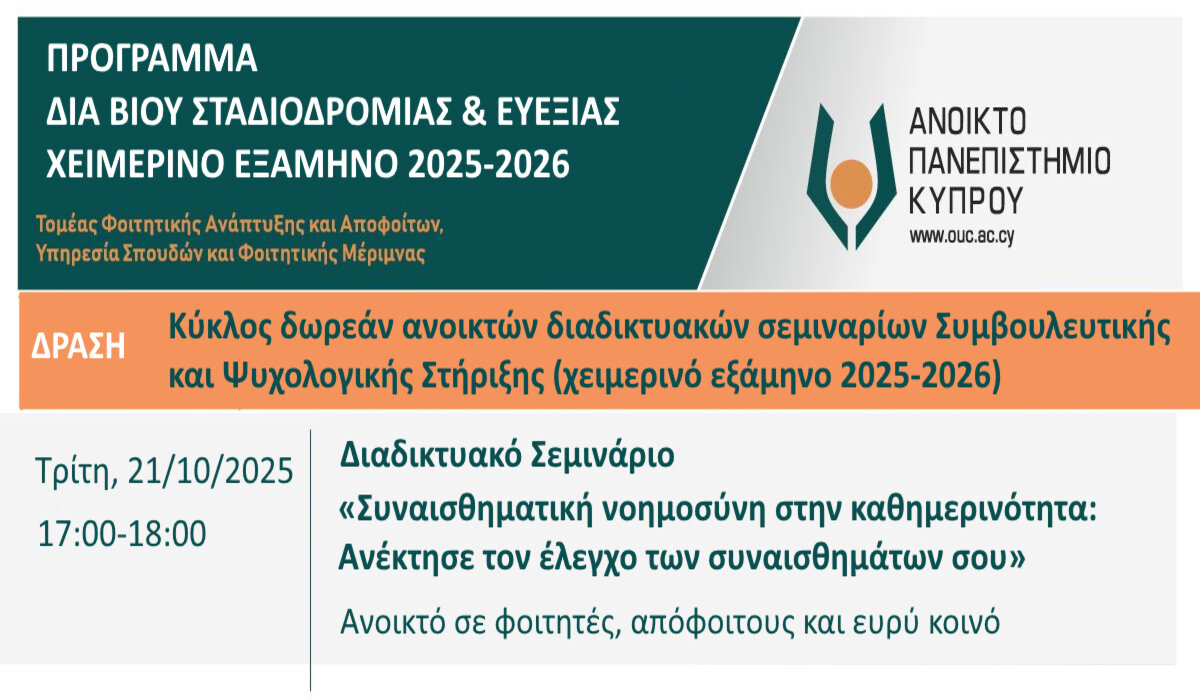 ΠΡΟΓΡΑΜΜΑ
ΔΙΑ ΒΙΟΥ ΣΤΑΔΙΟΔΡΟΜΙΑΣ & ΕΥΕΞΙΑΣ
ΧΕΙΜΕΡΙΝΟ ΕΞΑΜΗΝΟ 2025-2026

Τομέας Φοιτητικής Ανάπτυξης και Αποφοίτων, Υπηρεσία Σπουδών και Φοιτητικής Μέριμνας

ΑΝΟΙΚΤΟ ΠΑΝΕΠΙΣΤΗΜΙΟ ΚΥΠΡΟΥ
www.ouc.ac.cy

ΔΡΑΣΗ

Κύκλος δωρεάν ανοικτών διαδικτυακών σεμιναρίων Συμβουλευτικής και Ψυχολογικής Στήριξης (χειμερινό εξάμηνο 2025-2026)

Τρίτη, 21/10/2025
17:00-18:00

Διαδικτυακό Σεμινάριο
«Συναισθηματική νοημοσύνη στην καθημερινότητα: Ανέκτησε τον έλεγχο των συναισθημάτων σου»

Ανοικτό σε φοιτητές, απόφοιτους και ευρύ κοινό